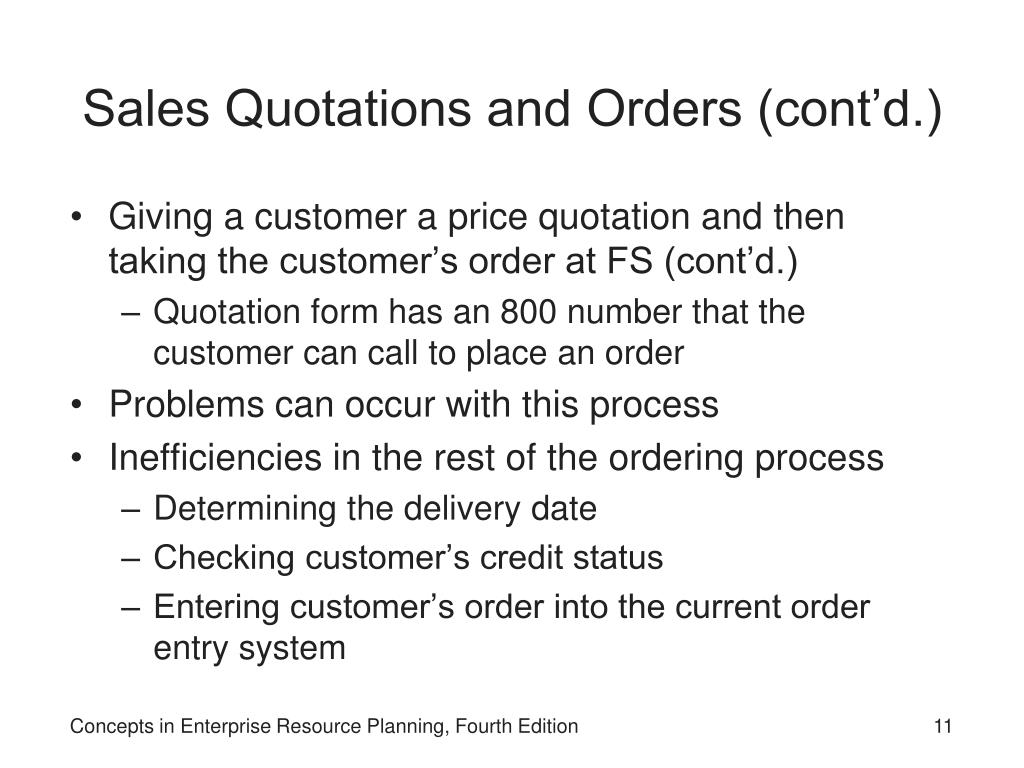 Sales Quotations and Orders (cont’d.)

• Giving a customer a price quotation and then taking the customer’s order at FS (cont’d.)
– Quotation form has an 800 number that the customer can call to place an order
• Problems can occur with this process
• Inefficiencies in the rest of the ordering process
– Determining the delivery date
– Checking customer’s credit status
– Entering customer’s order into the current order entry system

Concepts in Enterprise Resource Planning, Fourth Edition

11